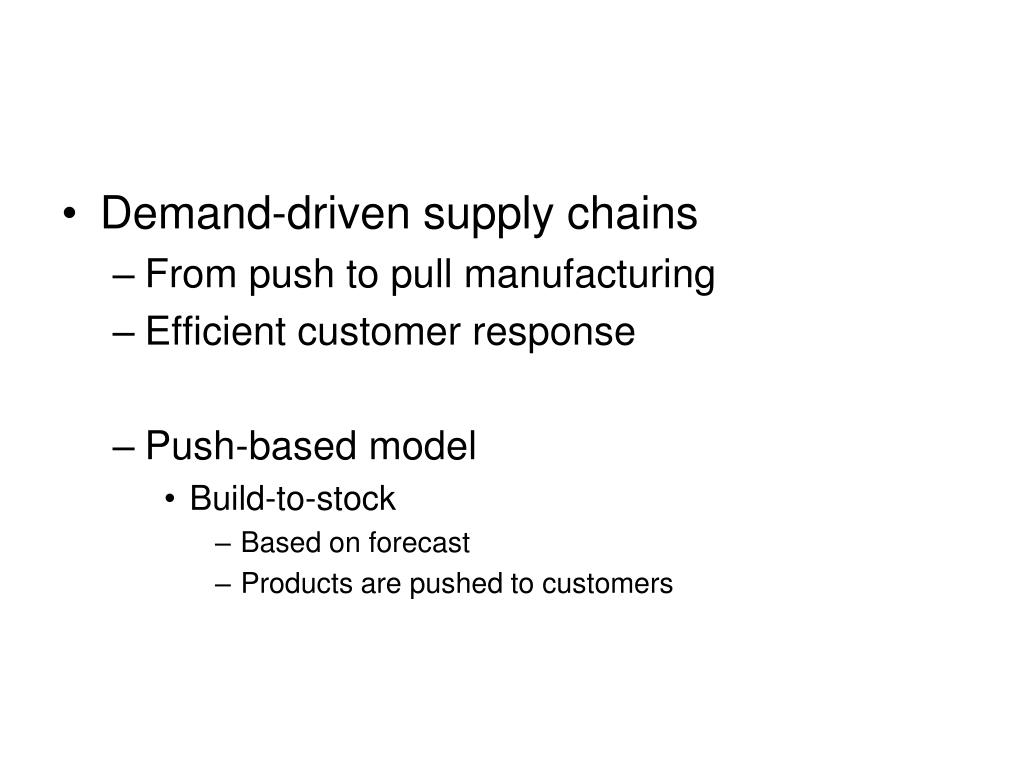 • Demand-driven supply chains
– From push to pull manufacturing
– Efficient customer response

– Push-based model
• Build-to-stock
– Based on forecast
– Products are pushed to customers